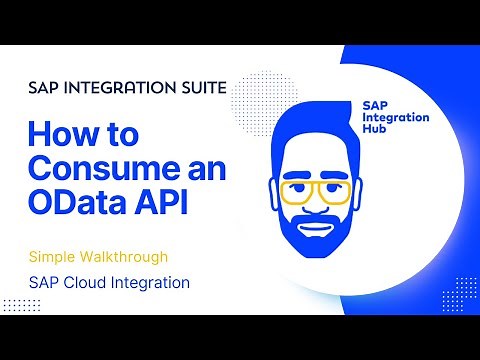 SAP INTEGRATION SUITE

How to Consume an OData API

Simple Walkthrough

SAP Cloud Integration

SAP Integration Hub